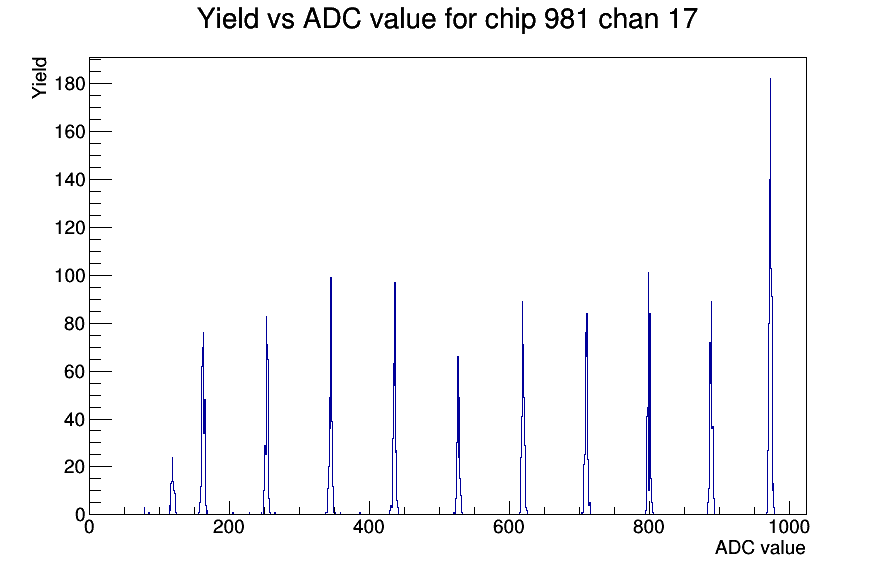 Yield vs ADC value for chip 981 chan 17

Yield

180
160
140
120
100
80
60
40
20
0

0 200 400 600 800 1000

ADC value